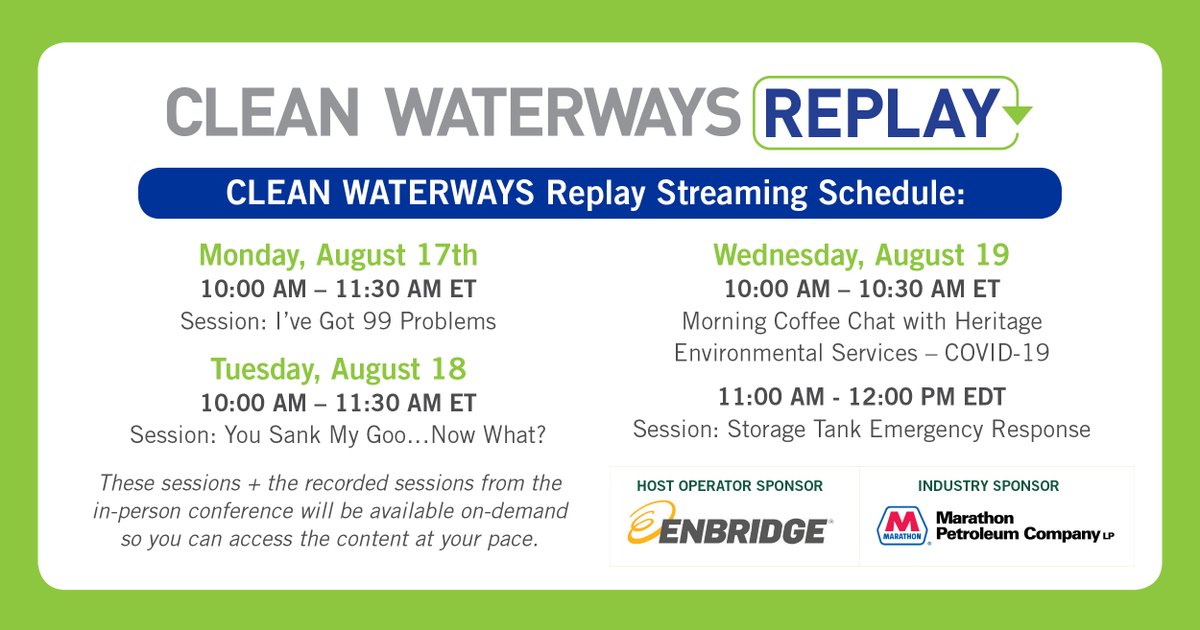 CLEAN WATERWAYS REPLAY

CLEAN WATERWAYS Replay Streaming Schedule:

Monday, August 17th
10:00 AM – 11:30 AM ET
Session: I've Got 99 Problems

Tuesday, August 18
10:00 AM – 11:30 AM ET
Session: You Sank My Goo…Now What?

These sessions + the recorded sessions from the in-person conference will be available on-demand so you can access the content at your pace.

Wednesday, August 19
10:00 AM – 10:30 AM ET
Morning Coffee Chat with Heritage Environmental Services – COVID-19

11:00 AM - 12:00 PM EDT
Session: Storage Tank Emergency Response

HOST OPERATOR SPONSOR
ENBRIDGE

INDUSTRY SPONSOR
MARATHON
Marathon Petroleum Company LP